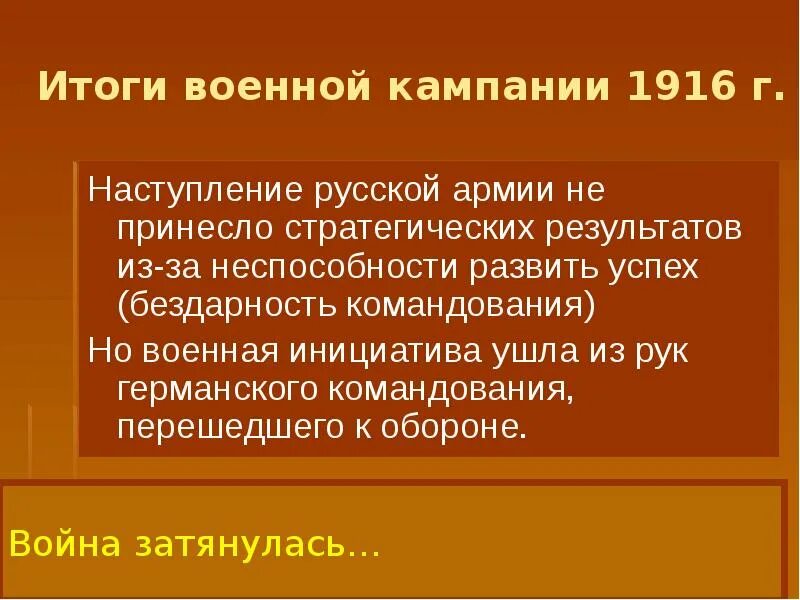 Итоги военной кампании 1916 г.

Наступление русской армии не принесло стратегических результатов из-за неспособности развить успех (бездарность командования)

Но военная инициатива ушла из рук германского командования, перешедшего к обороне.

Война затянулась…